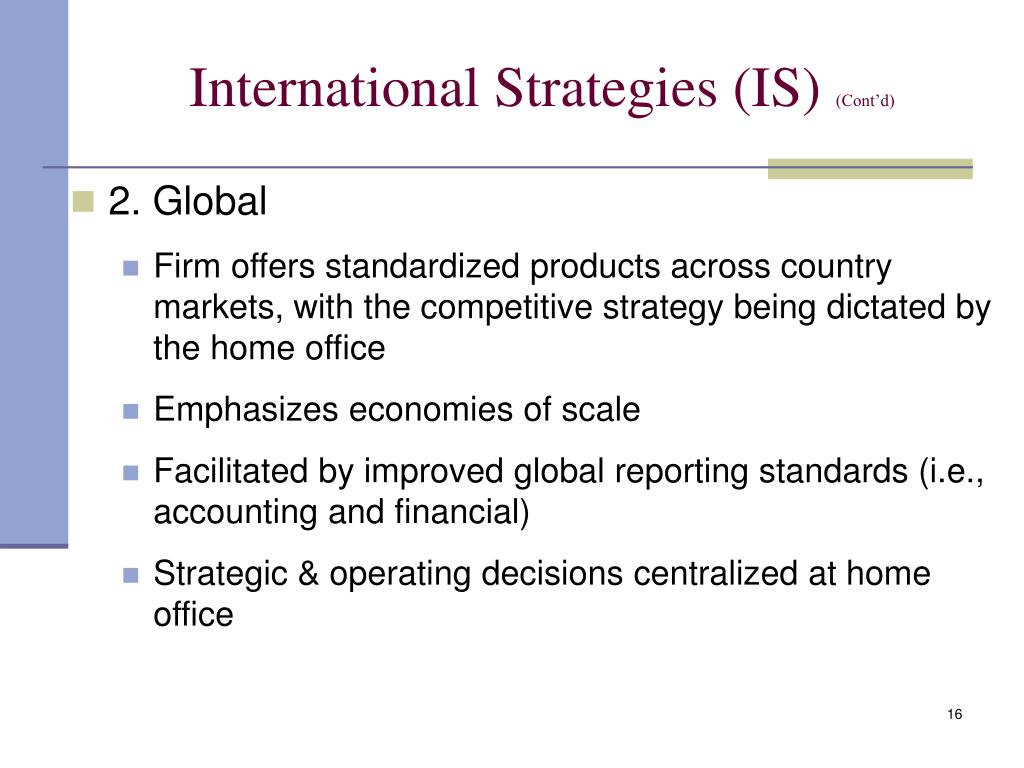 International Strategies (IS) (Cont'd)

2. Global

Firm offers standardized products across country markets, with the competitive strategy being dictated by the home office

Emphasizes economies of scale

Facilitated by improved global reporting standards (i.e., accounting and financial)

Strategic & operating decisions centralized at home office

16